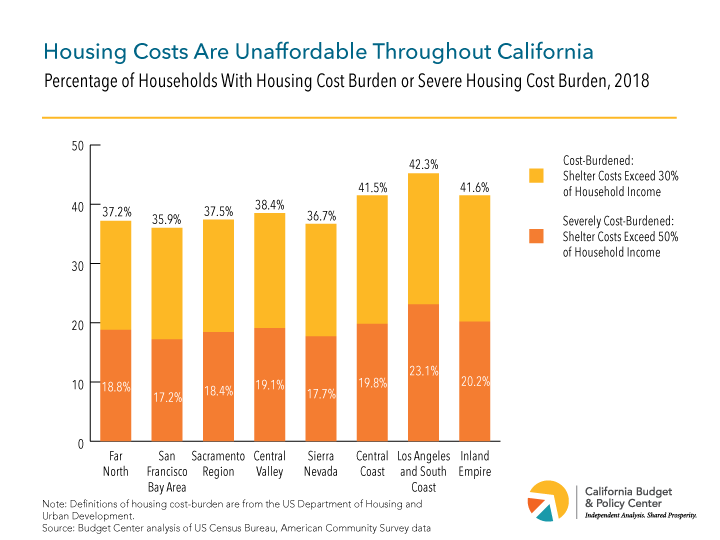 Housing Costs Are Unaffordable Throughout California

Percentage of Households With Housing Cost Burden or Severe Housing Cost Burden, 2018

50
40
30
20
10
0

37.2%
35.9%
37.5%
38.4%
36.7%
41.5%
42.3%
41.6%

18.8%
17.2%
18.4%
19.1%
17.7%
19.8%
23.1%
20.2%

Far North
San Francisco Bay Area
Sacramento Region
Central Valley
Sierra Nevada
Central Coast
Los Angeles and South Coast
Inland Empire

Cost-Burdened: Shelter Costs Exceed 30% of Household Income

Severely Cost-Burdened: Shelter Costs Exceed 50% of Household Income

Note: Definitions of housing cost-burden are from the US Department of Housing and Urban Development.
Source: Budget Center analysis of US Census Bureau, American Community Survey data

California Budget & Policy Center
Independent Analysis. Shared Prosperity.